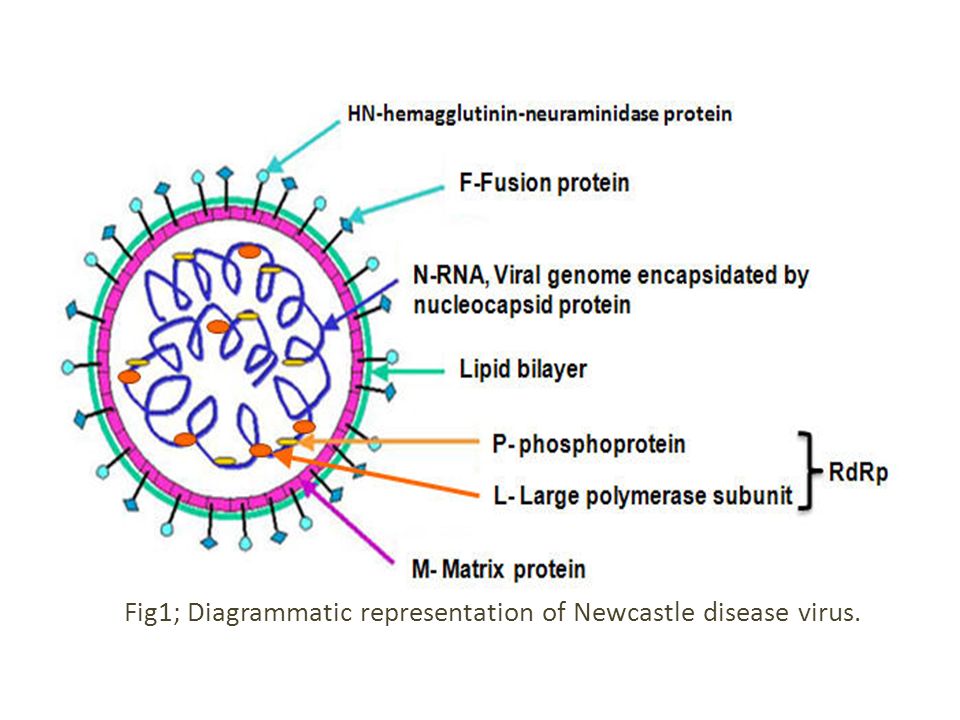 HN-hemagglutinin-neuraminidase protein

F-Fusion protein

N-RNA, Viral genome encapsidated by nucleocapsid protein

Lipid bilayer

P- phosphoprotein

L- Large polymerase subunit

RdRp

M- Matrix protein

Fig1; Diagrammatic representation of Newcastle disease virus.